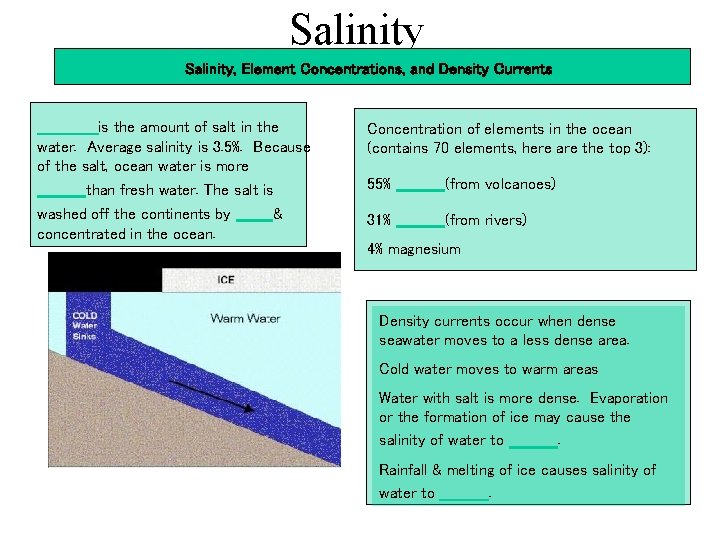 Salinity

Salinity, Element Concentrations, and Density Currents

________is the amount of salt in the water. Average salinity is 3.5%. Because of the salt, ocean water is more ______than fresh water. The salt is washed off the continents by _____& concentrated in the ocean.

Concentration of elements in the ocean (contains 70 elements, here are the top 3):

55% ______(from volcanoes)

31% ______(from rivers)

4% magnesium

ICE

COLD Water Sinks

Warm Water

Density currents occur when dense seawater moves to a less dense area.

Cold water moves to warm areas

Water with salt is more dense. Evaporation or the formation of ice may cause the salinity of water to ______.

Rainfall & melting of ice causes salinity of water to ______.